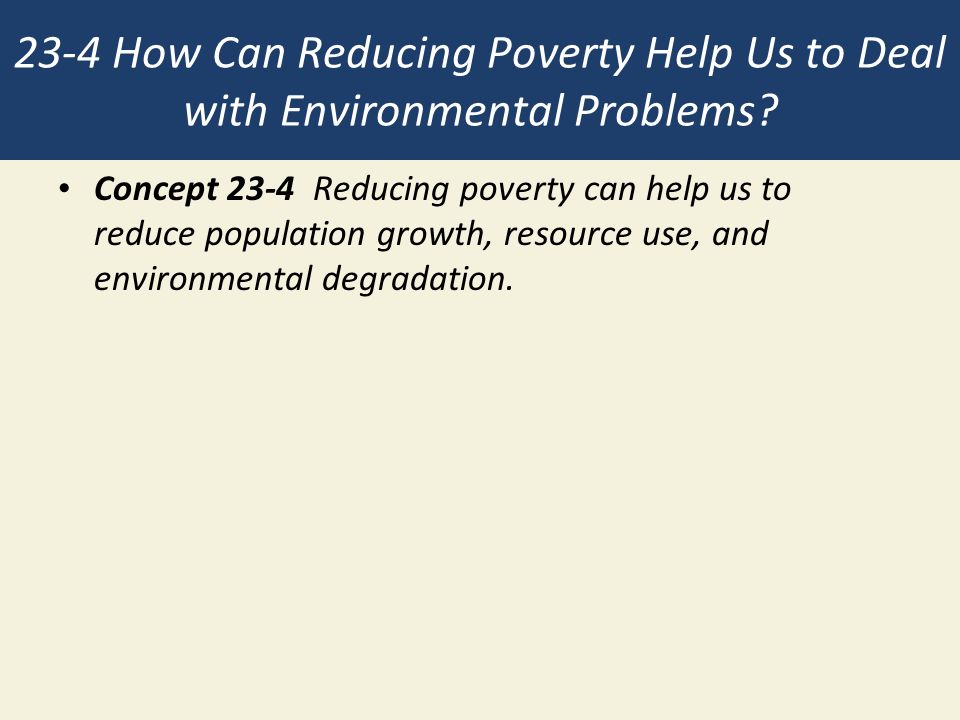 23-4 How Can Reducing Poverty Help Us to Deal with Environmental Problems?

• Concept 23-4 Reducing poverty can help us to reduce population growth, resource use, and environmental degradation.